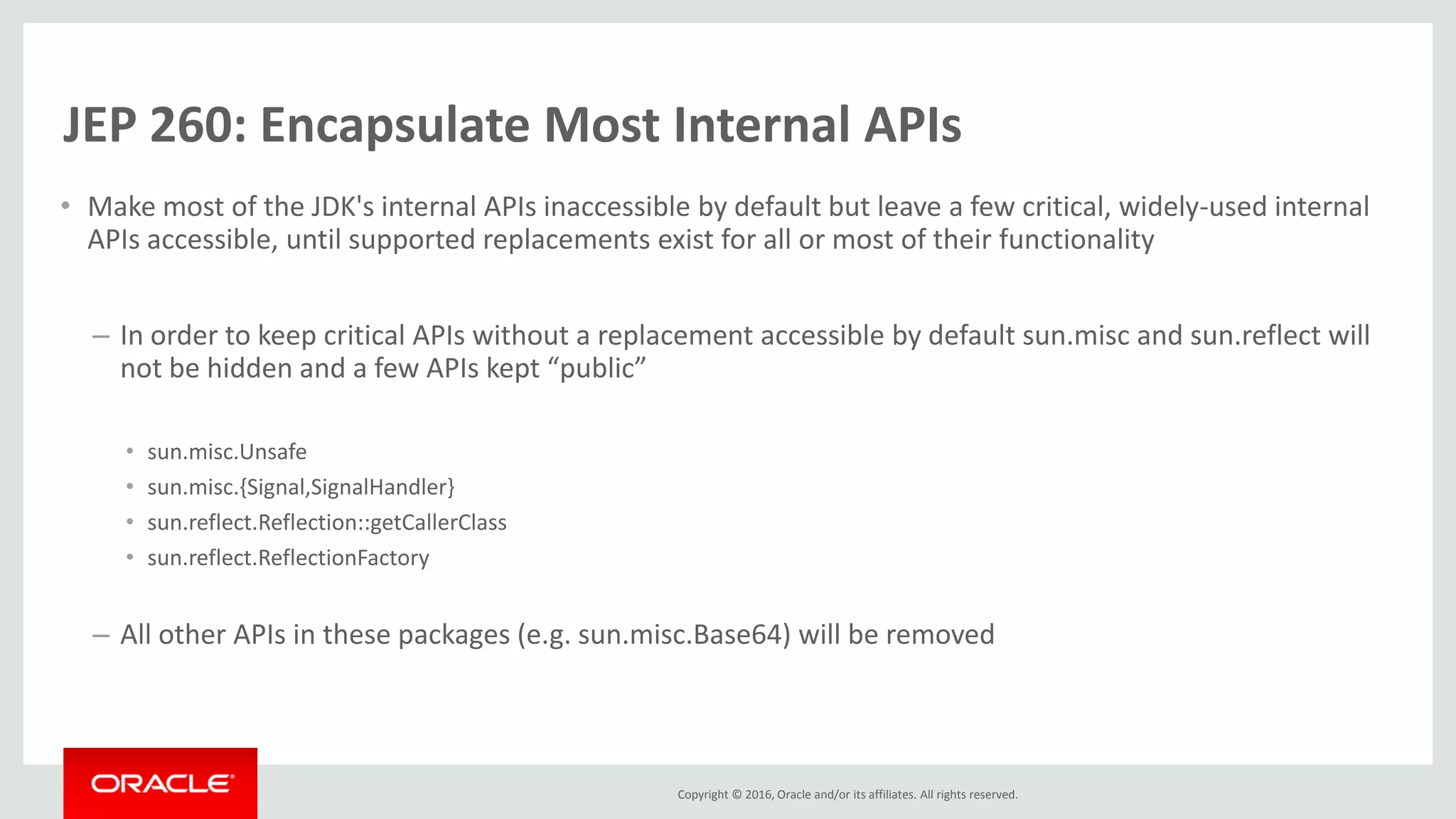 JEP 260: Encapsulate Most Internal APIs

• Make most of the JDK's internal APIs inaccessible by default but leave a few critical, widely-used internal APIs accessible, until supported replacements exist for all or most of their functionality

– In order to keep critical APIs without a replacement accessible by default sun.misc and sun.reflect will not be hidden and a few APIs kept “public”

• sun.misc.Unsafe
• sun.misc.{Signal,SignalHandler}
• sun.reflect.Reflection::getCallerClass
• sun.reflect.ReflectionFactory

– All other APIs in these packages (e.g. sun.misc.Base64) will be removed

ORACLE

Copyright © 2016, Oracle and/or its affiliates. All rights reserved.